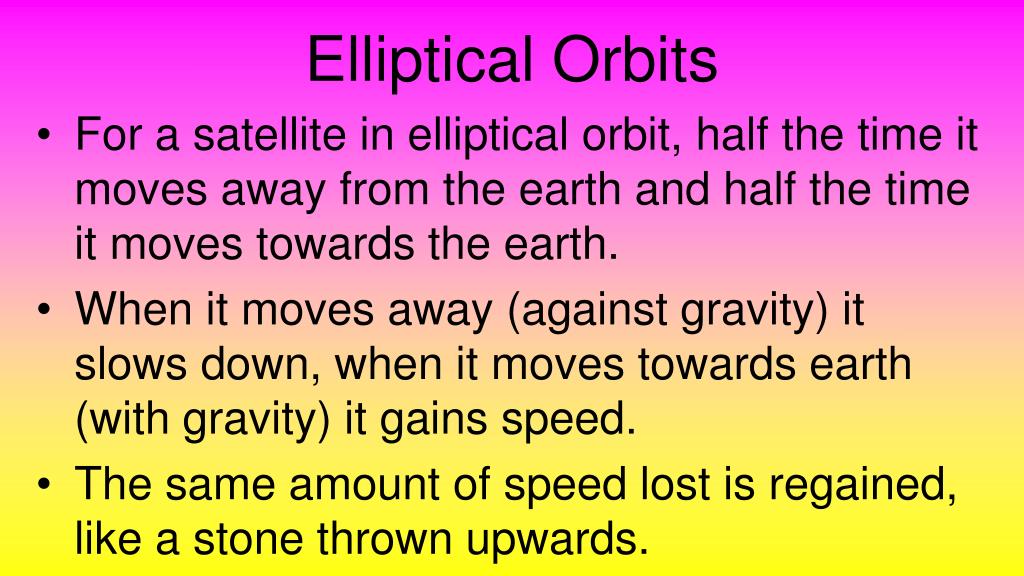 Elliptical Orbits

• For a satellite in elliptical orbit, half the time it moves away from the earth and half the time it moves towards the earth.
• When it moves away (against gravity) it slows down, when it moves towards earth (with gravity) it gains speed.
• The same amount of speed lost is regained, like a stone thrown upwards.